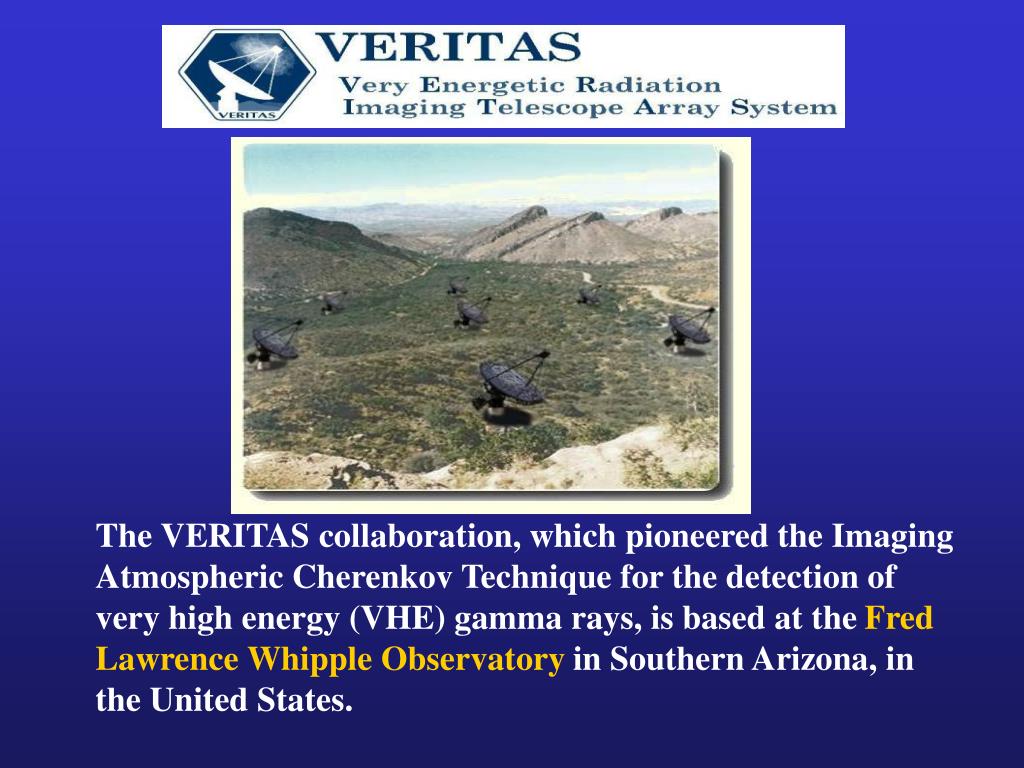 VERITAS
VERITAS
Very Energetic Radiation
Imaging Telescope Array System

The VERITAS collaboration, which pioneered the Imaging Atmospheric Cherenkov Technique for the detection of very high energy (VHE) gamma rays, is based at the Fred Lawrence Whipple Observatory in Southern Arizona, in the United States.